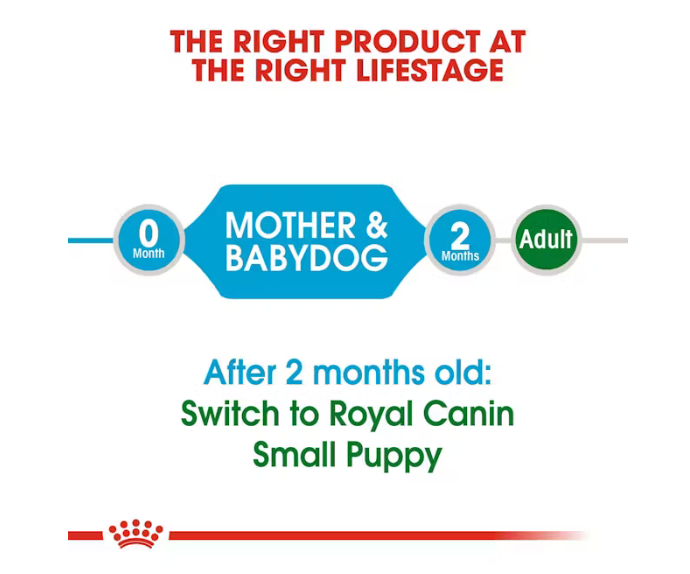 THE RIGHT PRODUCT AT THE RIGHT LIFESTAGE

0 Month

MOTHER & BABYDOG

2 Months

Adult

After 2 months old:
Switch to Royal Canin Small Puppy